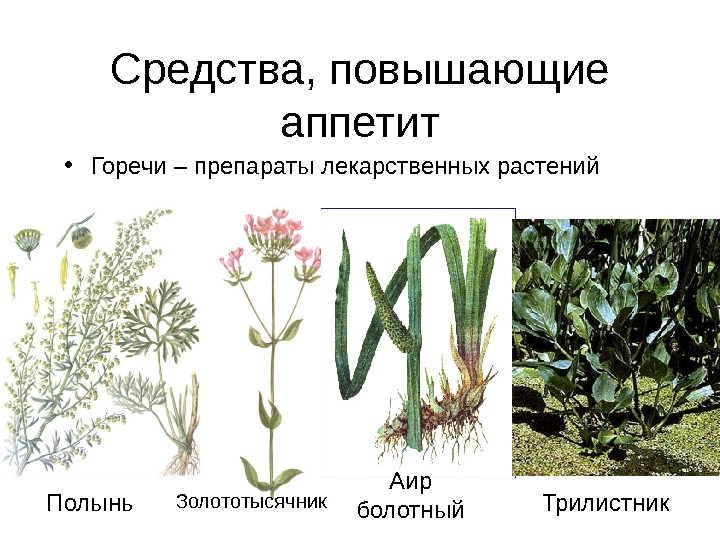 Средства, повышающие аппетит

• Горечи – препараты лекарственных растений

Полынь

Золототысячник

Аир болотный

Трилистник